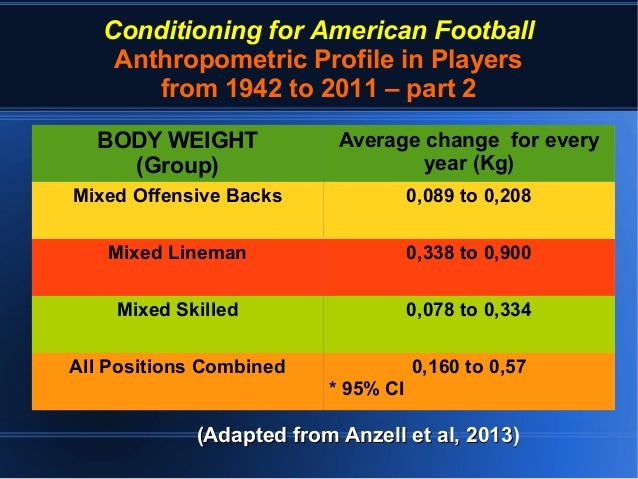 Conditioning for American Football
Anthropometric Profile in Players from 1942 to 2011 – part 2

| BODY WEIGHT (Group) | Average change for every year (Kg) |
|---|---|
| Mixed Offensive Backs | 0,089 to 0,208 |
| Mixed Lineman | 0,338 to 0,900 |
| Mixed Skilled | 0,078 to 0,334 |
| All Positions Combined | 0,160 to 0,57 * 95% CI |

(Adapted from Anzell et al, 2013)